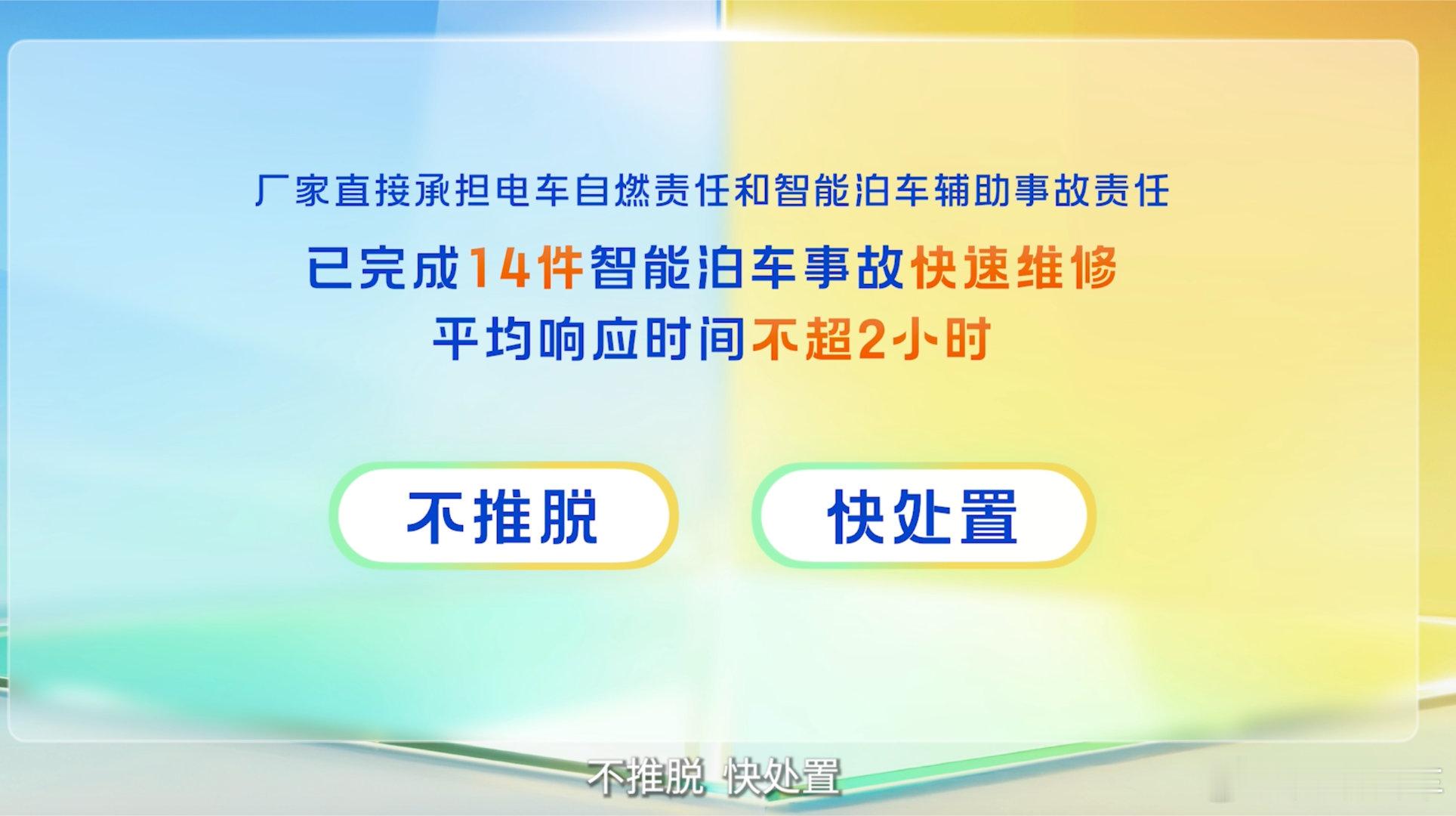 厂家直接承担电车自燃责任和智能泊车辅助事故责任

已完成14件智能泊车事故快速维修

平均响应时间不超2小时

不推脱

快处置

不推脱 快处置